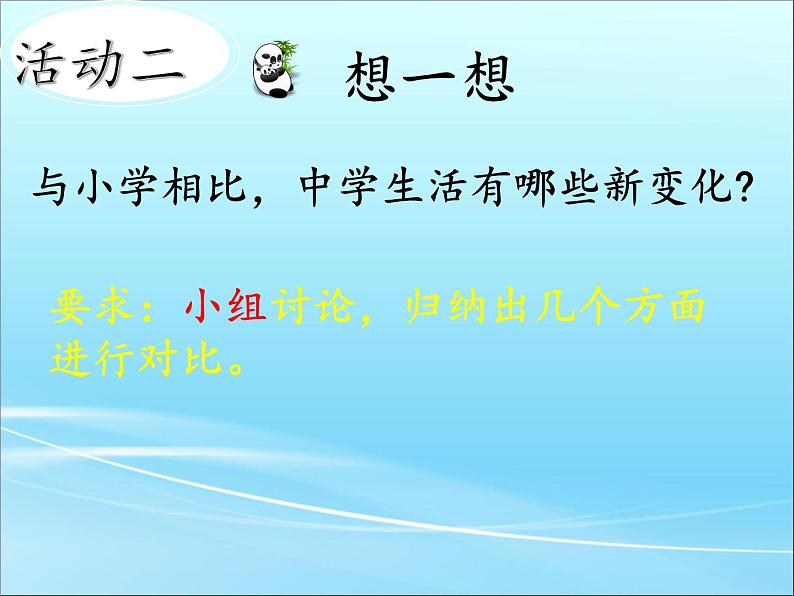 活动二

想一想

与小学相比，中学生活有哪些新变化?

要求：小组讨论，归纳出几个方面进行对比。